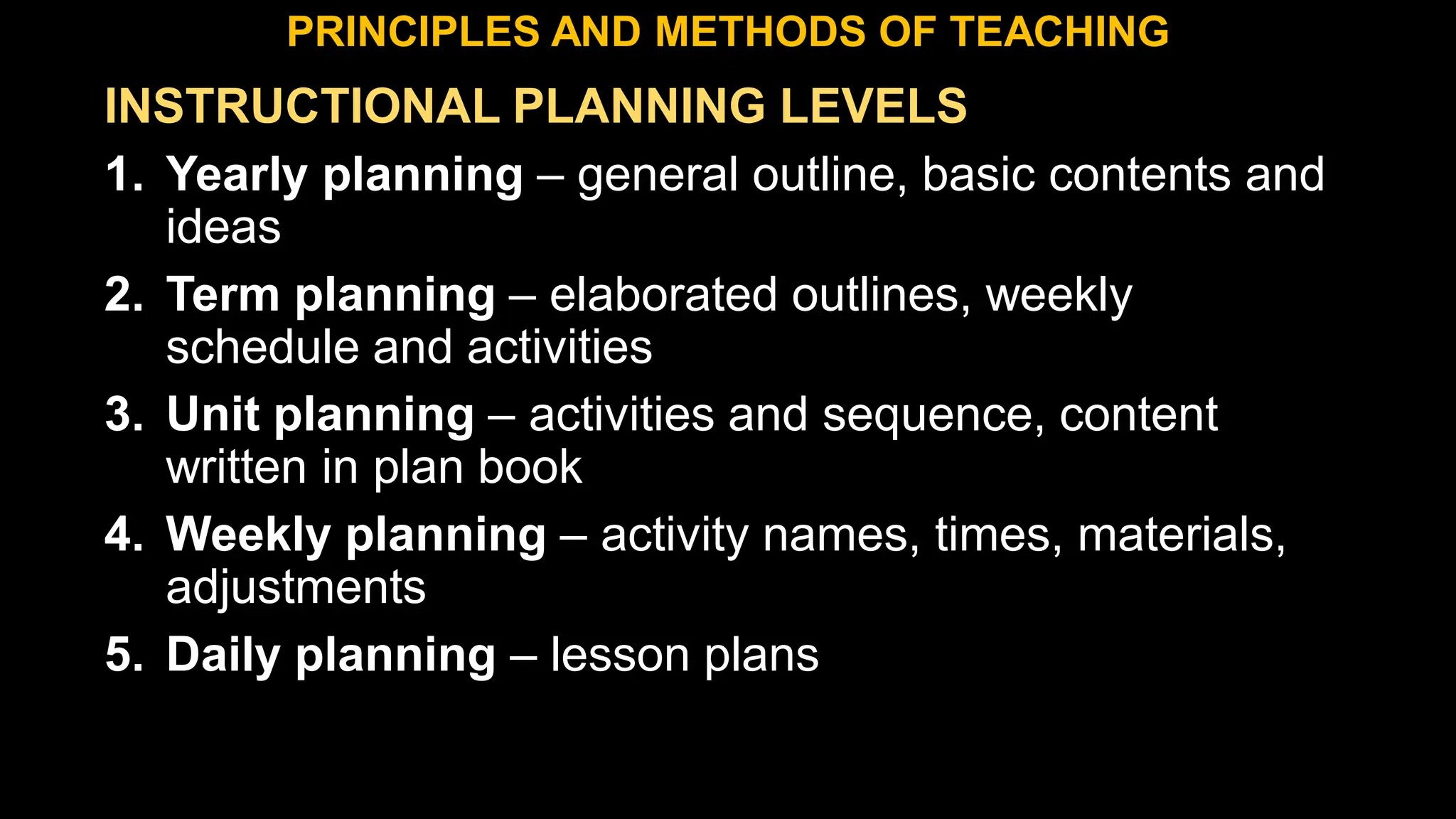 PRINCIPLES AND METHODS OF TEACHING

INSTRUCTIONAL PLANNING LEVELS

1. Yearly planning – general outline, basic contents and ideas
2. Term planning – elaborated outlines, weekly schedule and activities
3. Unit planning – activities and sequence, content written in plan book
4. Weekly planning – activity names, times, materials, adjustments
5. Daily planning – lesson plans